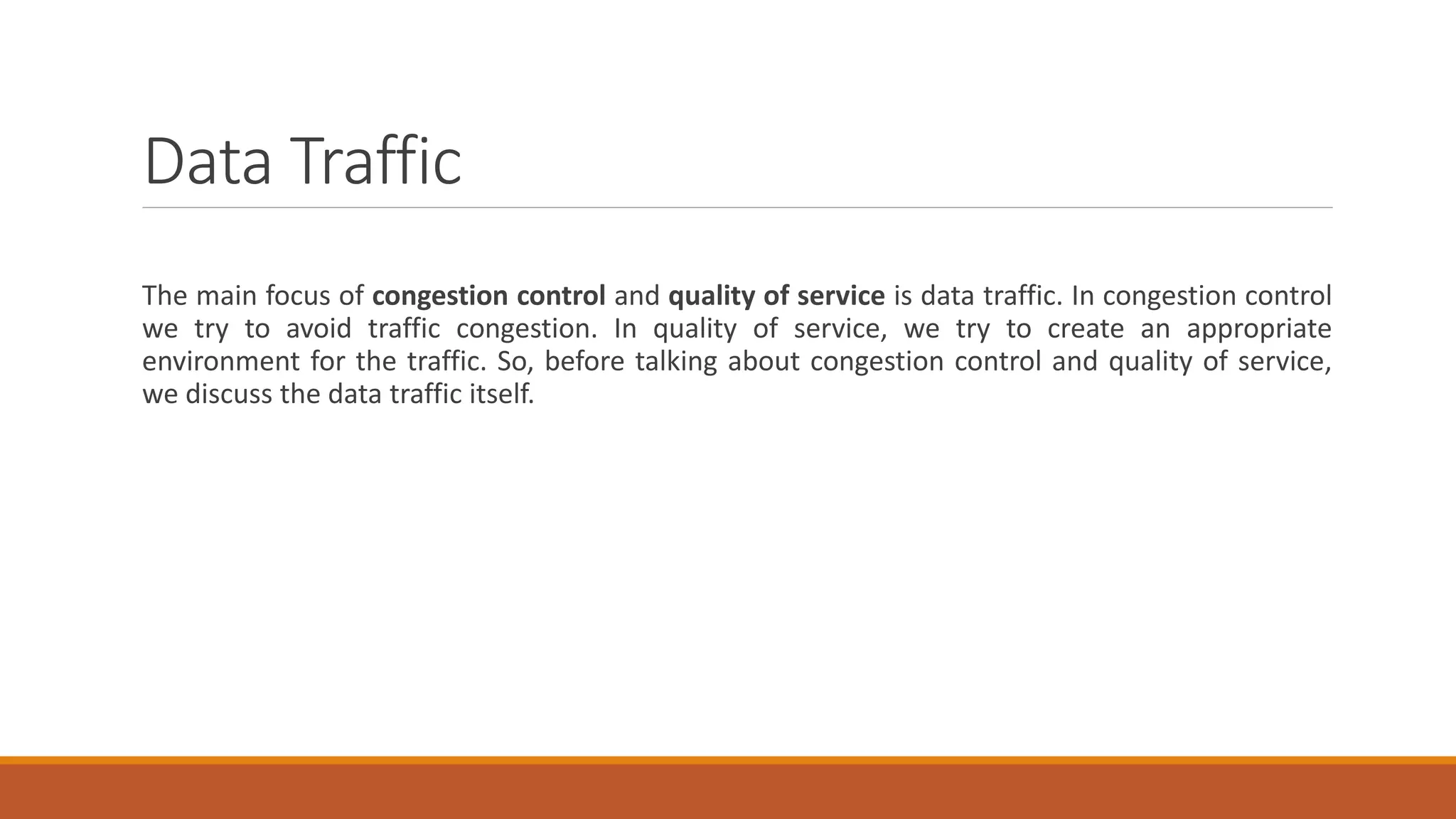 Data Traffic

The main focus of congestion control and quality of service is data traffic. In congestion control we try to avoid traffic congestion. In quality of service, we try to create an appropriate environment for the traffic. So, before talking about congestion control and quality of service, we discuss the data traffic itself.